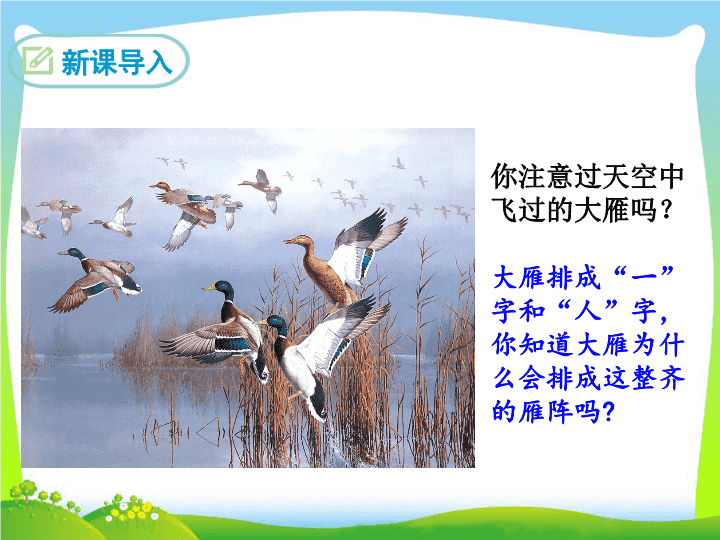 新课导入

你注意过天空中飞过的大雁吗？

大雁排成“一”字和“人”字，你知道大雁为什么会排成这整齐的雁阵吗？